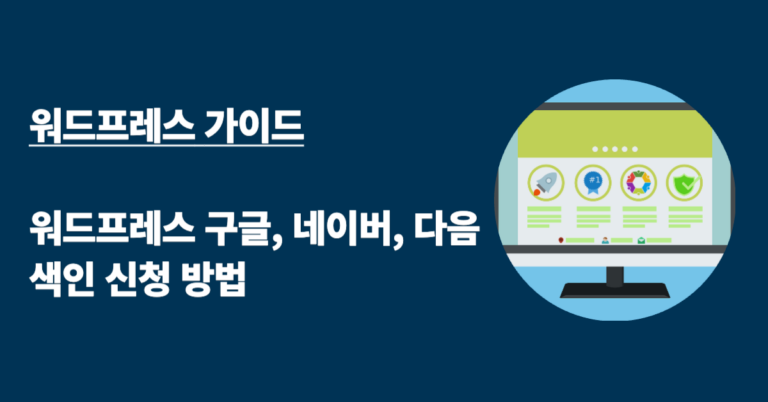 워드프레스 가이드

워드프레스 구글, 네이버, 다음 색인 신청 방법

#1